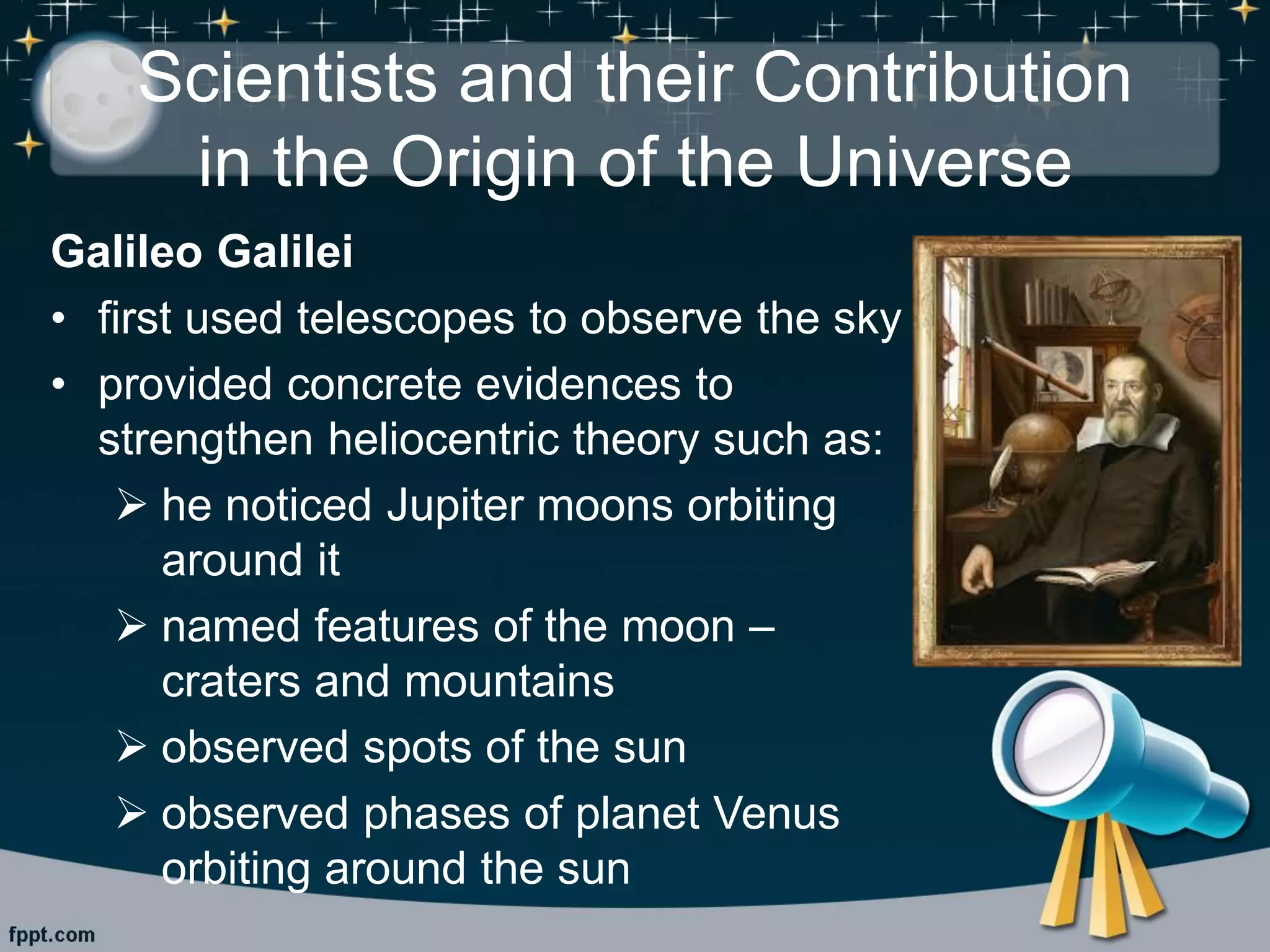 Scientists and their Contribution in the Origin of the Universe

Galileo Galilei

• first used telescopes to observe the sky
• provided concrete evidences to strengthen heliocentric theory such as:
➢ he noticed Jupiter moons orbiting around it
➢ named features of the moon – craters and mountains
➢ observed spots of the sun
➢ observed phases of planet Venus orbiting around the sun

fppt.com